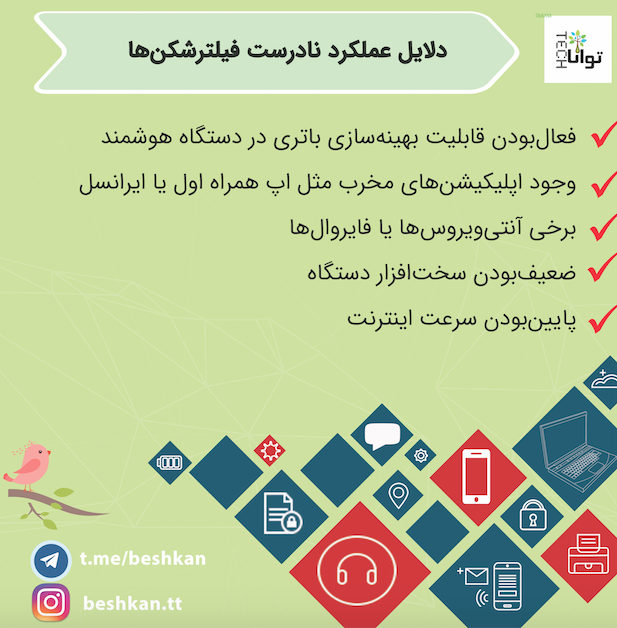 دلایل عملکرد نادرست فیلترشکن‌ها

توانا TECH

فعال‌بودن قابلیت بهینه‌سازی باتری در دستگاه هوشمند

وجود اپلیکیشن‌های مخرب مثل اپ همراه اول یا ایرانسل

برخی آنتی‌ویروس‌ها یا فایروال‌ها

ضعیف‌بودن سخت‌افزار دستگاه

پایین‌بودن سرعت اینترنت

t.me/beshkan

beshkan.tt